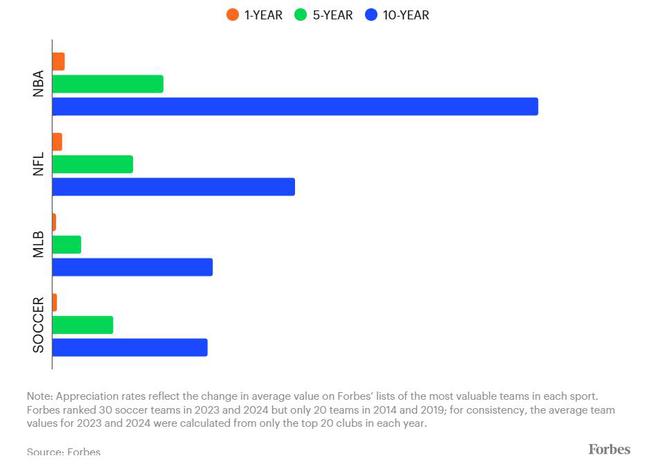 1-YEAR 5-YEAR 10-YEAR

NBA

NFL

MLB

SOCCER

Note: Appreciation rates reflect the change in average value on Forbes' lists of the most valuable teams in each sport. Forbes ranked 30 soccer teams in 2023 and 2024 but only 20 teams in 2014 and 2019; for consistency, the average team values for 2023 and 2024 were calculated from only the top 20 clubs in each year.

Source: Forbes

Forbes